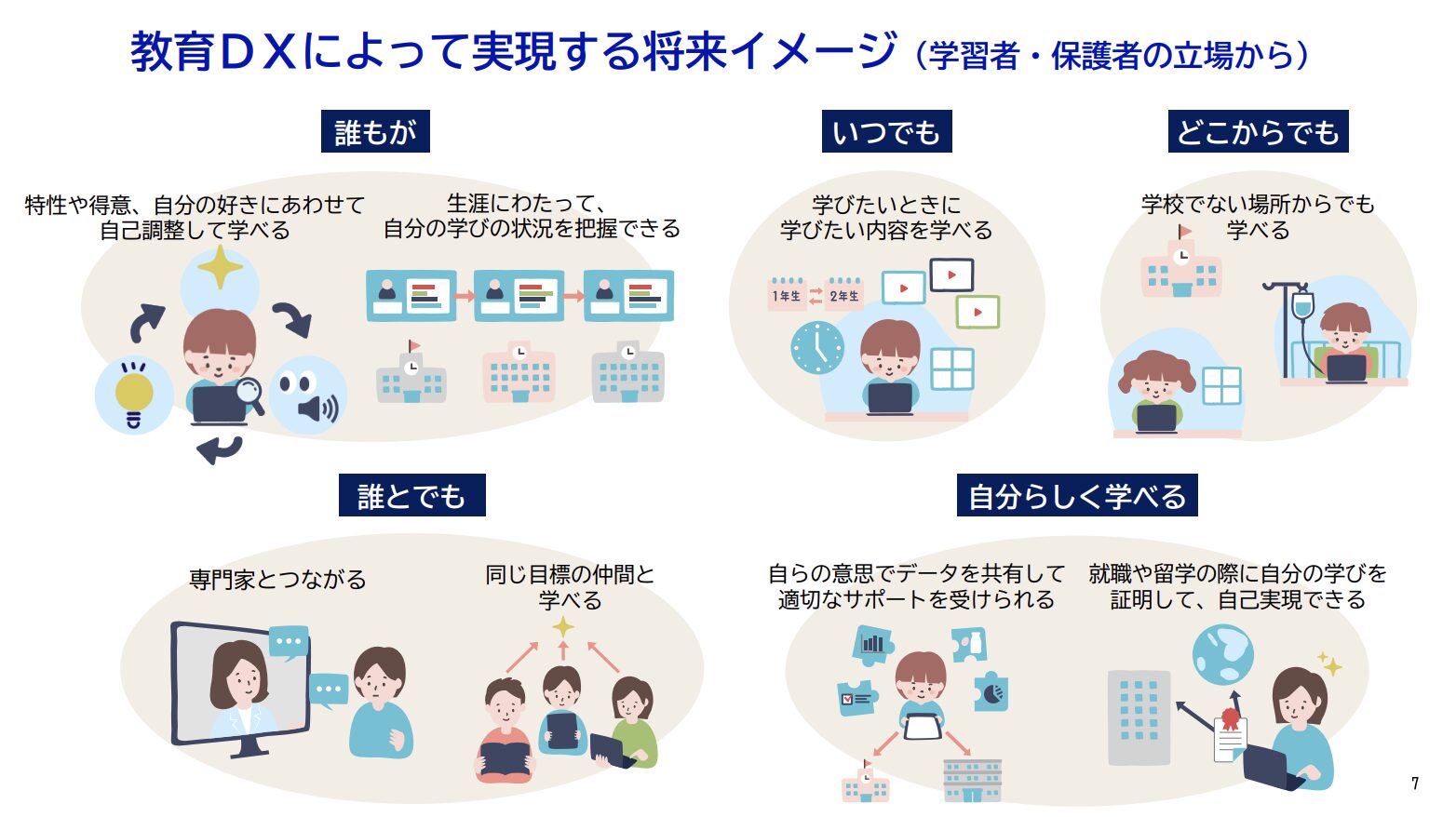 教育ＤＸによって実現する将来イメージ（学習者・保護者の立場から）

誰もが

特性や得意、自分の好きにあわせて自己調整して学べる

生涯にわたって、自分の学びの状況を把握できる

いつでも

学びたいときに学びたい内容を学べる

1年生

2年生

どこからでも

学校でない場所からでも学べる

誰とでも

専門家とつながる

同じ目標の仲間と学べる

自分らしく学べる

自らの意思でデータを共有して適切なサポートを受けられる

就職や留学の際に自分の学びを証明して、自己実現できる

7